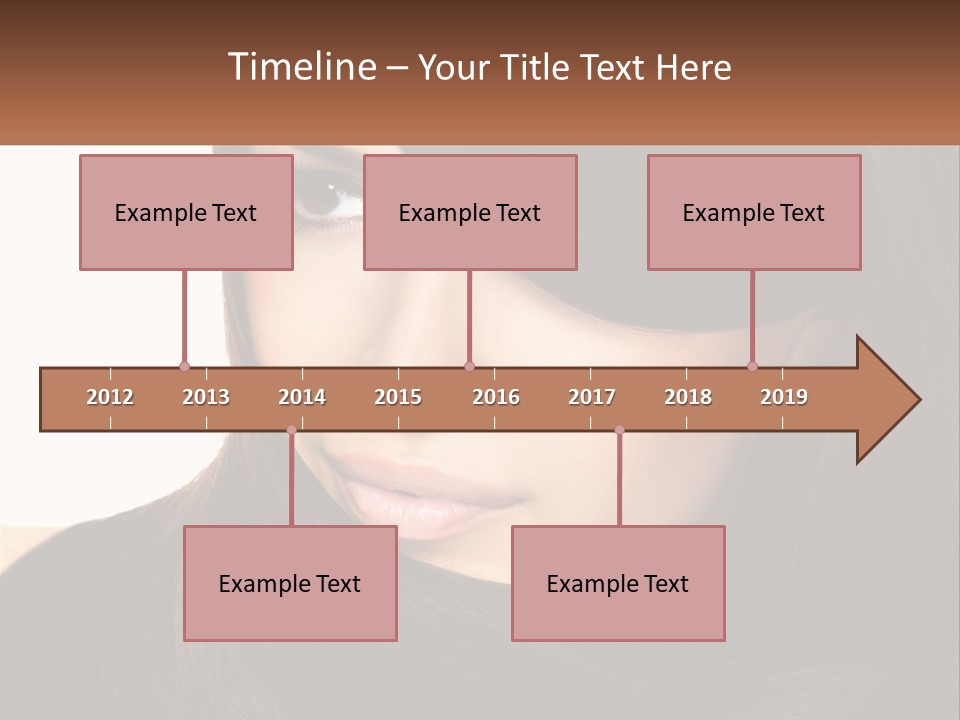 Timeline – Your Title Text Here

Example Text

Example Text

Example Text

2012 2013 2014 2015 2016 2017 2018 2019

Example Text

Example Text